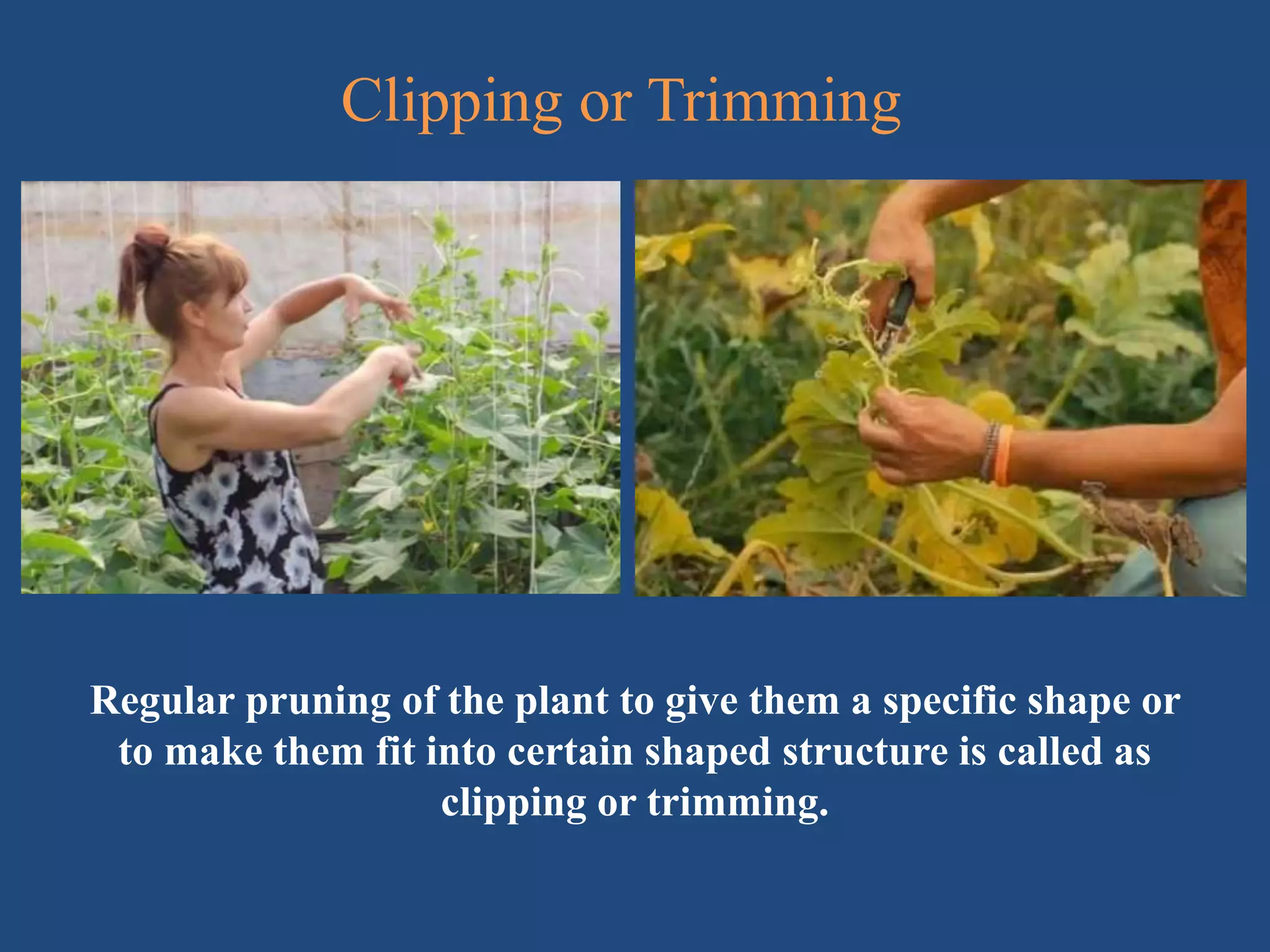 Clipping or Trimming

Regular pruning of the plant to give them a specific shape or to make them fit into certain shaped structure is called as clipping or trimming.